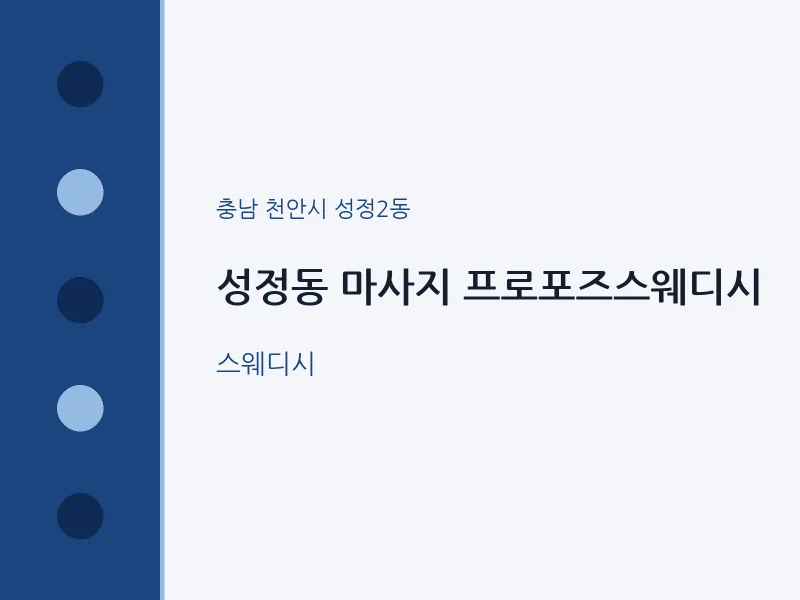 충남 천안시 성정2동

성정동 마사지 프로포즈스웨디시

스웨디시